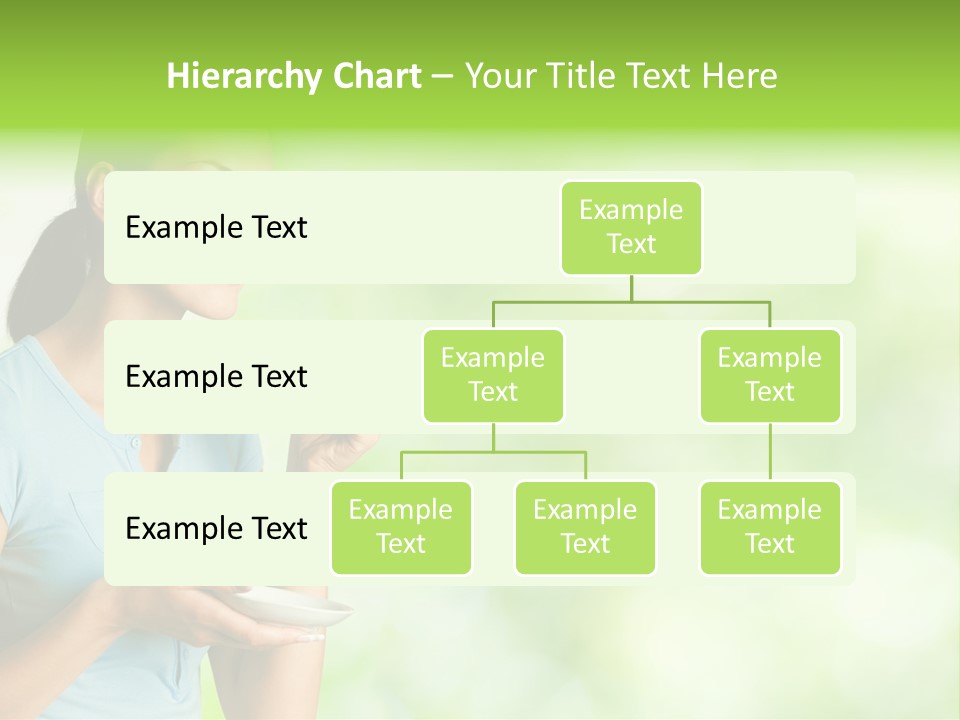 Hierarchy Chart – Your Title Text Here

Example Text

Example Text

Example Text

Example Text

Example Text

Example Text

Example Text

Example Text

Example Text